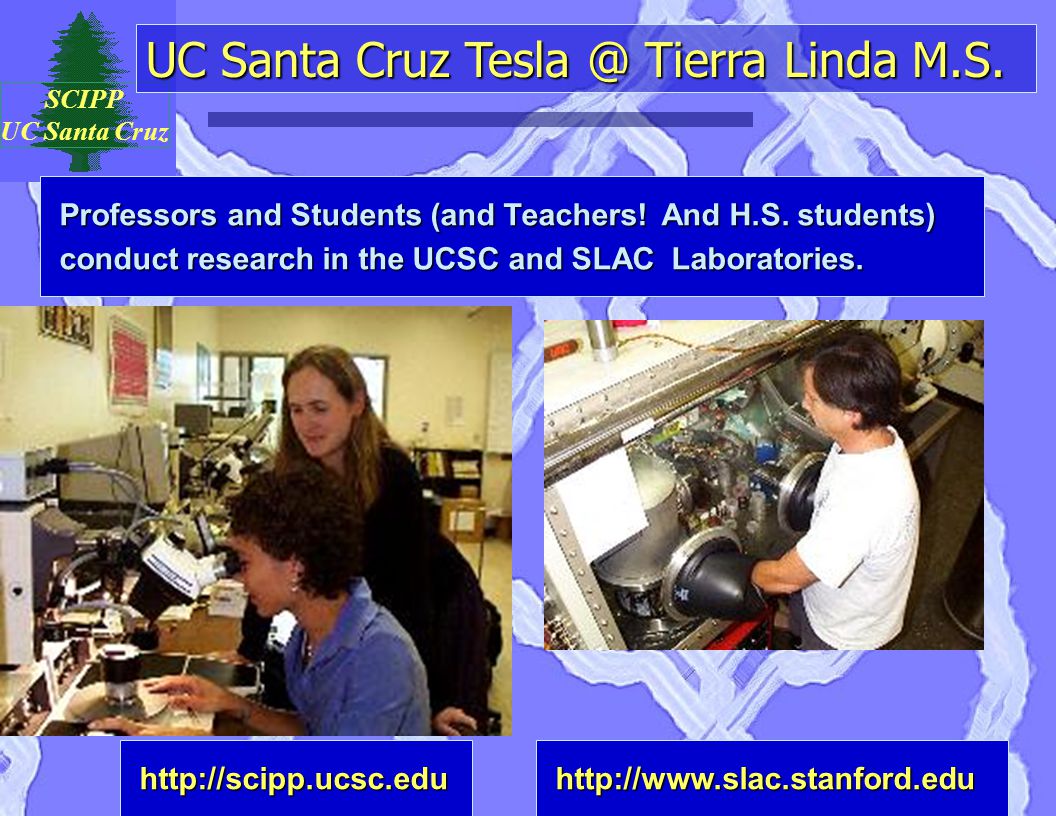 SCIPP
UC Santa Cruz

UC Santa Cruz Tesla @ Tierra Linda M.S.

Professors and Students (and Teachers! And H.S. students) conduct research in the UCSC and SLAC Laboratories.

http://scipp.ucsc.edu

http://www.slac.stanford.edu